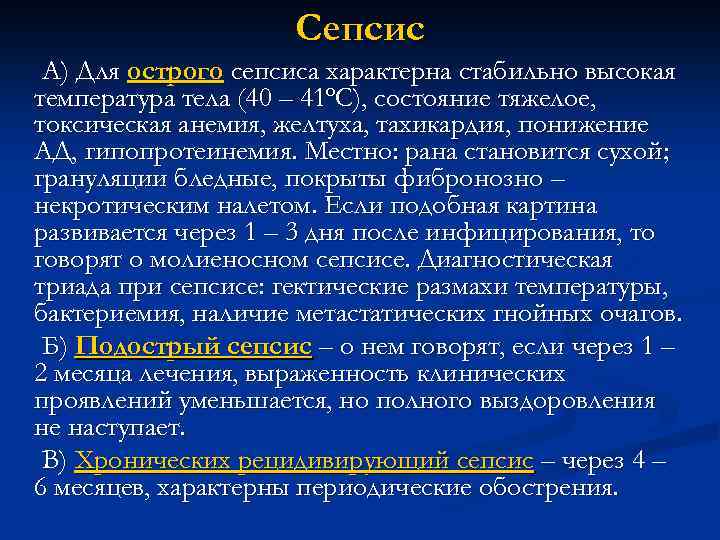 Сепсис

А) Для острого сепсиса характерна стабильно высокая температура тела (40 – 41ºС), состояние тяжелое, токсическая анемия, желтуха, тахикардия, понижение АД, гипопротеинемия. Местно: рана становится сухой; грануляции бледные, покрыты фибронозно – некротическим налетом. Если подобная картина развивается через 1 – 3 дня после инфицирования, то говорят о молиеносном сепсисе. Диагностическая триада при сепсисе: гектические размахи температуры, бактериемия, наличие метастатических гнойных очагов.

Б) Подострый сепсис – о нем говорят, если через 1 – 2 месяца лечения, выраженность клинических проявлений уменьшается, но полного выздоровления не наступает.

В) Хронических рецидивирующий сепсис – через 4 – 6 месяцев, характерны периодические обострения.